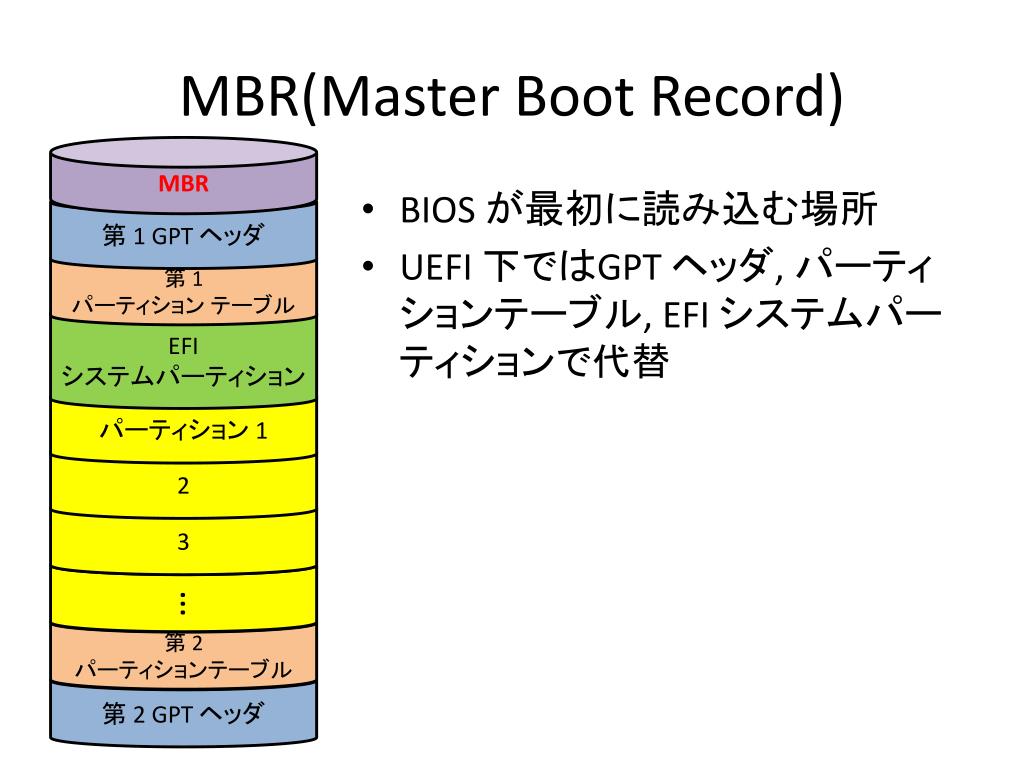 MBR(Master Boot Record)

MBR
第 1 GPT ヘッダ
第 1
パーティション テーブル
EFI
システムパーティション
パーティション 1
2
3
⋮
第 2
パーティションテーブル
第 2 GPT ヘッダ

• BIOS が最初に読み込む場所
• UEFI 下ではGPT ヘッダ, パーティションテーブル, EFI システムパーティションで代替